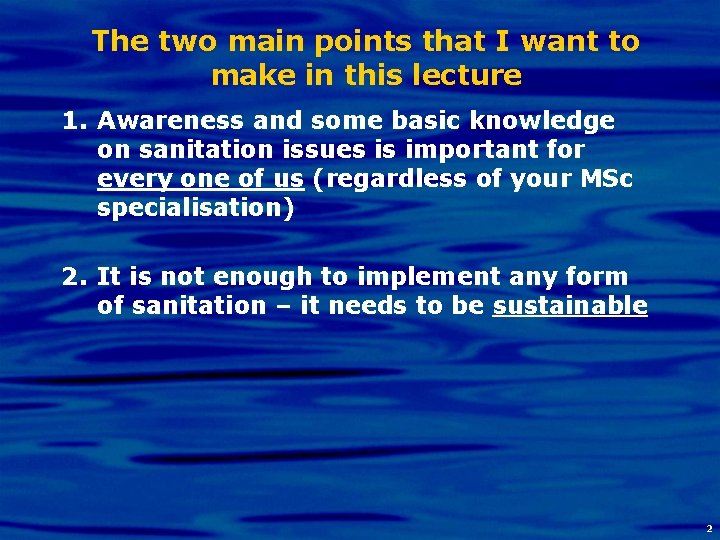 The two main points that I want to make in this lecture

1. Awareness and some basic knowledge on sanitation issues is important for every one of us (regardless of your MSc specialisation)

2. It is not enough to implement any form of sanitation – it needs to be sustainable

2